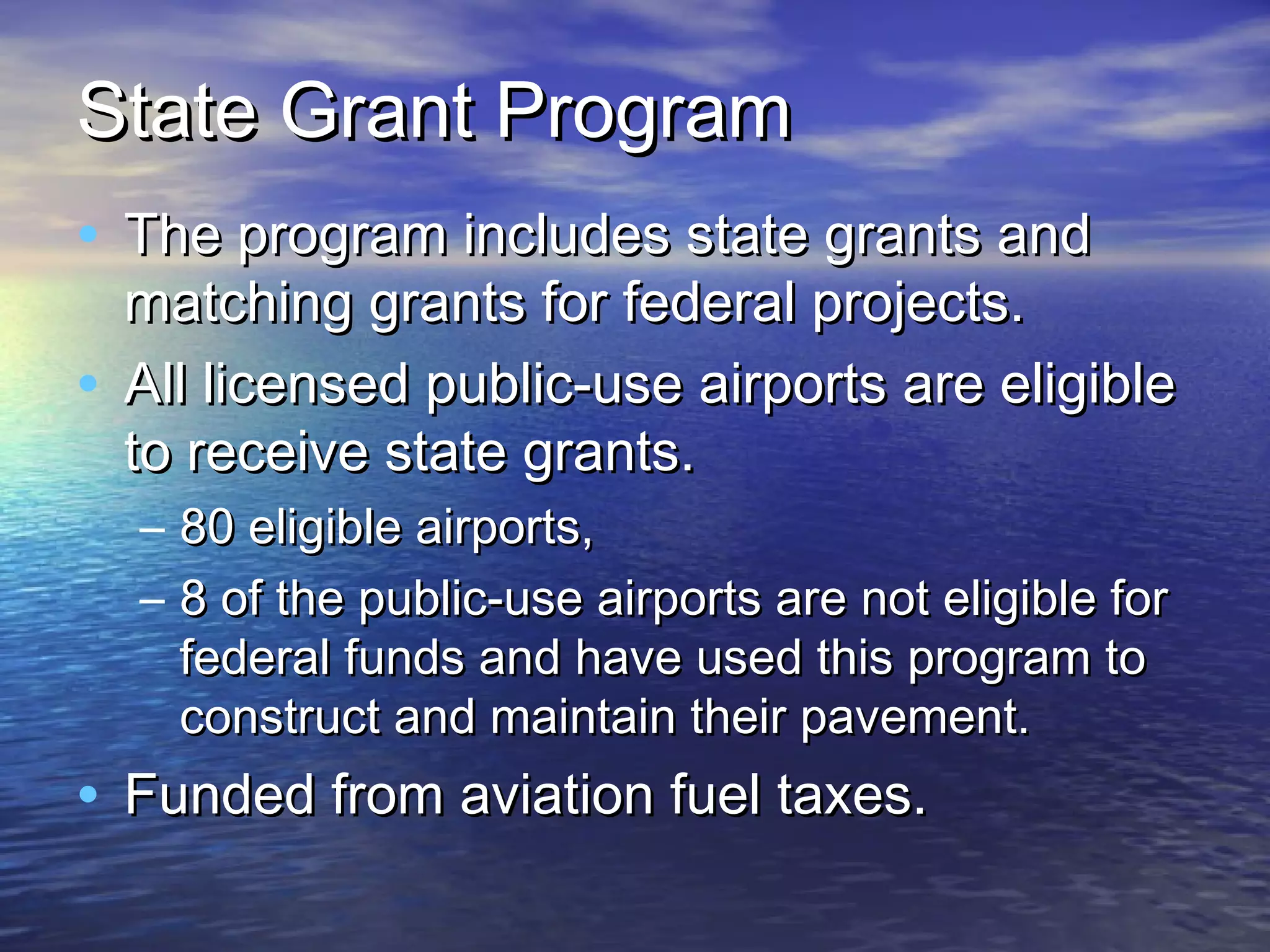 State Grant Program

• The program includes state grants and matching grants for federal projects.
• All licensed public-use airports are eligible to receive state grants.
 – 80 eligible airports,
 – 8 of the public-use airports are not eligible for federal funds and have used this program to construct and maintain their pavement.
• Funded from aviation fuel taxes.